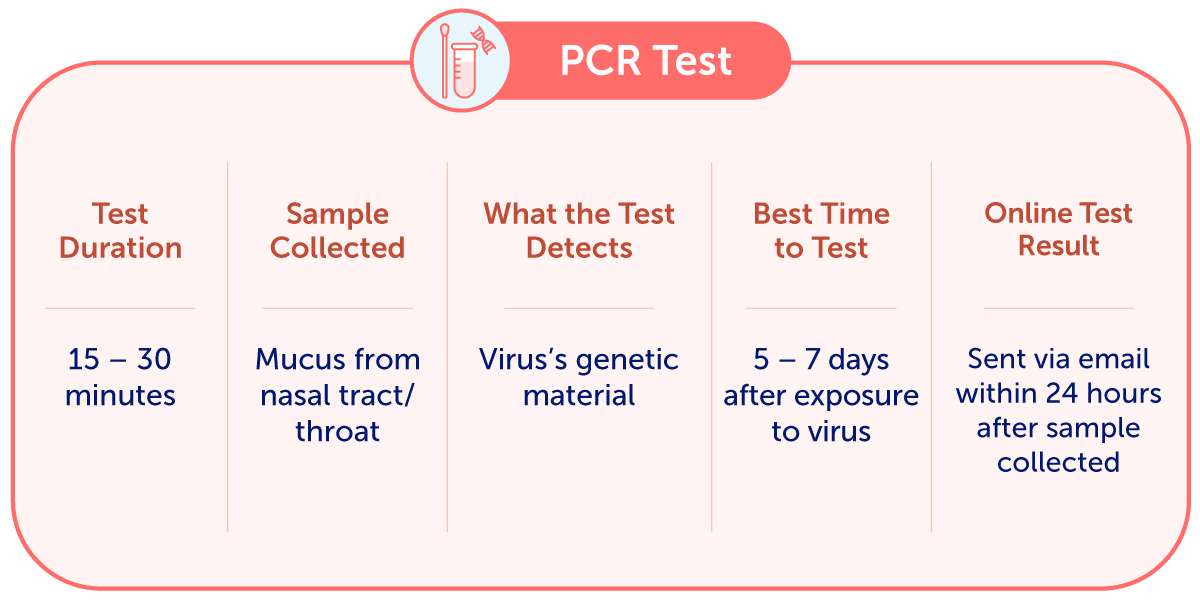 PCR Test

| Test Duration | Sample Collected | What the Test Detects | Best Time to Test | Online Test Result |
|---|---|---|---|---|
| 15 – 30 minutes | Mucus from nasal tract/ throat | Virus's genetic material | 5 – 7 days after exposure to virus | Sent via email within 24 hours after sample collected |